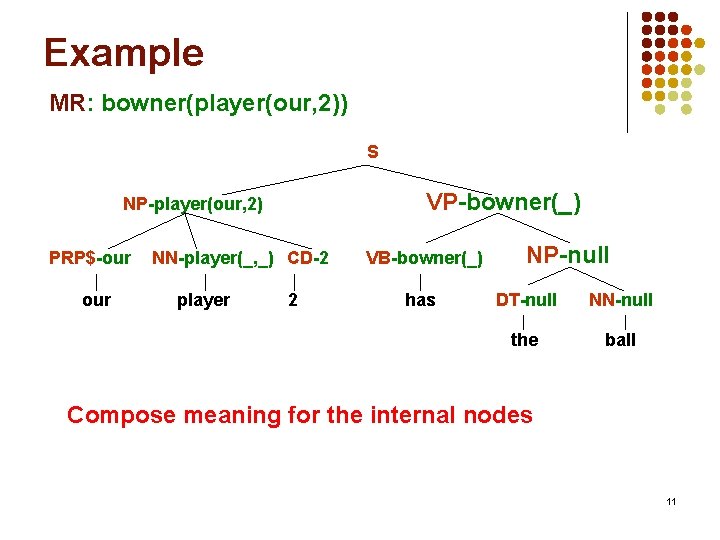 Example

MR: bowner(player(our,2))

S

NP-player(our,2)

VP-bowner(_)

PRP$-our

NN-player(_,_)

CD-2

VB-bowner(_)

NP-null

our

player

2

has

DT-null

NN-null

the

ball

Compose meaning for the internal nodes

11